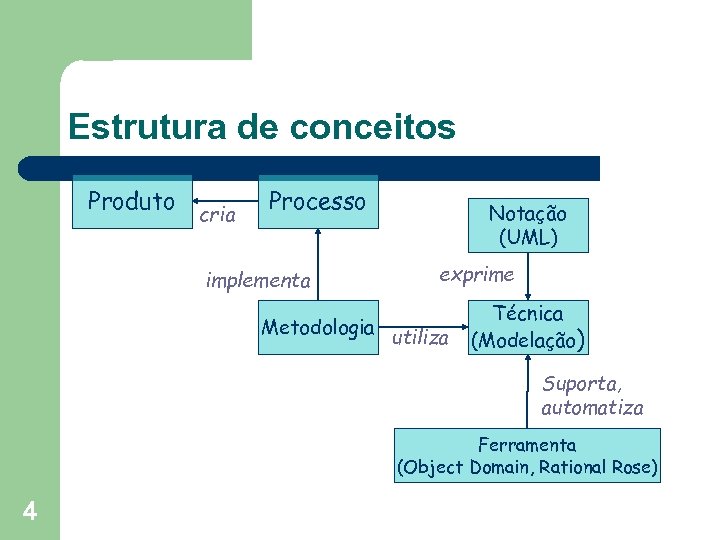 Estrutura de conceitos

Produto

cria

Processo

Notação (UML)

implementa

exprime

Metodologia

utiliza

Técnica (Modelação)

Suporta, automatiza

Ferramenta (Object Domain, Rational Rose)

4